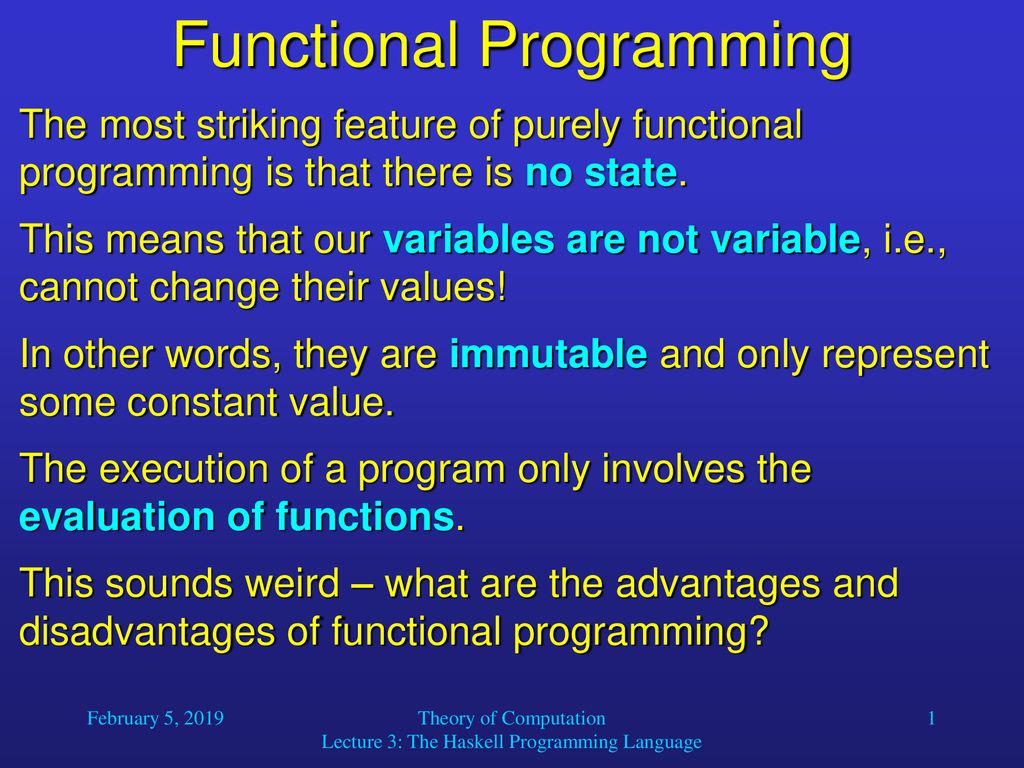 Functional Programming

The most striking feature of purely functional programming is that there is no state.

This means that our variables are not variable, i.e., cannot change their values!

In other words, they are immutable and only represent some constant value.

The execution of a program only involves the evaluation of functions.

This sounds weird – what are the advantages and disadvantages of functional programming?

February 5, 2019

Theory of Computation
Lecture 3: The Haskell Programming Language

1